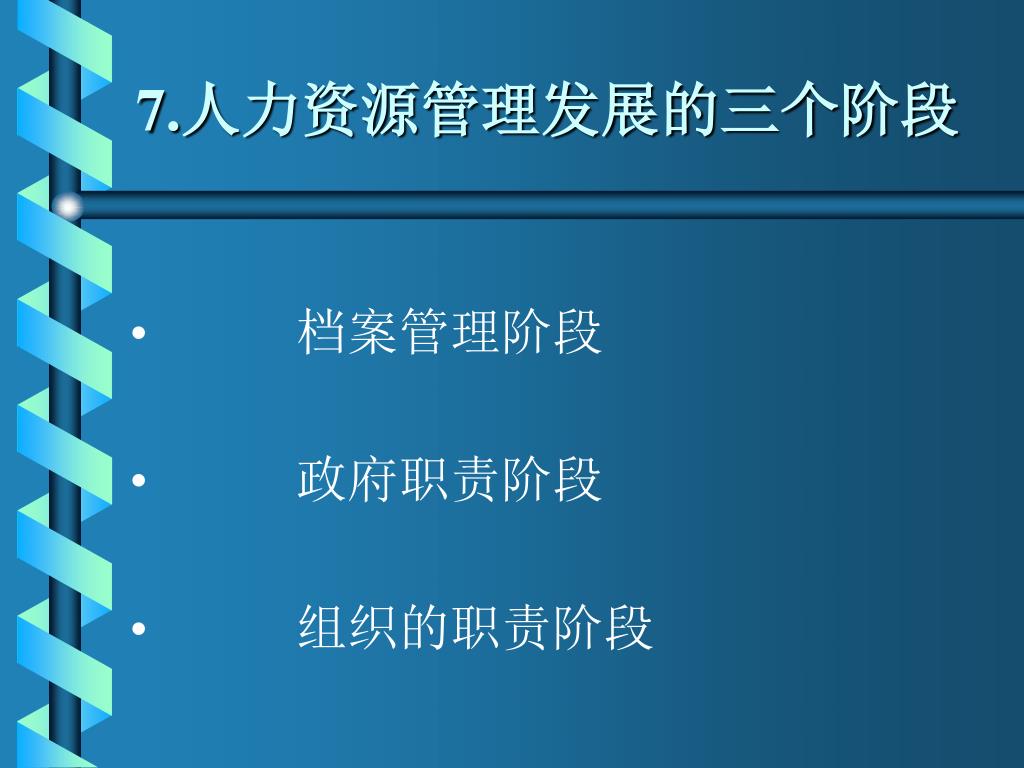 7.人力资源管理发展的三个阶段

• 档案管理阶段

• 政府职责阶段

• 组织的职责阶段